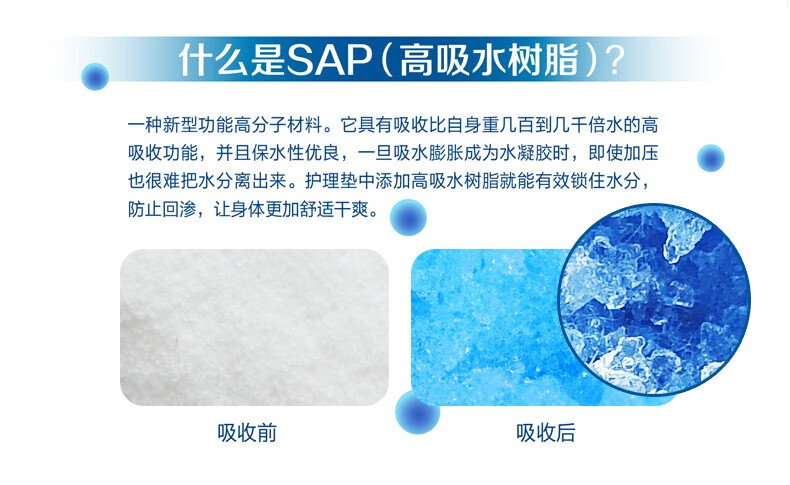 什么是SAP（高吸水树脂）？

一种新型功能高分子材料。它具有吸收比自身重几百到几千倍水的高吸收功能，并且保水性优良，一旦吸水膨胀成为水凝胶时，即使加压也很难把水分离出来。护理垫中添加高吸水树脂就能有效锁住水分，防止回渗，让身体更加舒适干爽。

吸收前

吸收后